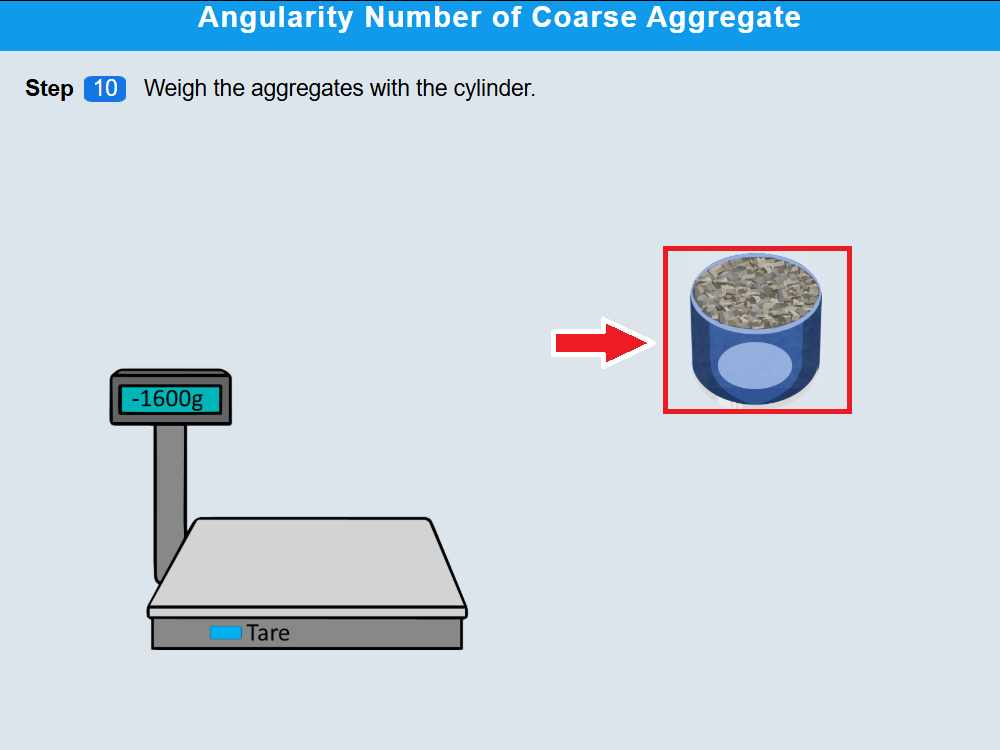 Angularity Number of Coarse Aggregate

Step 10 Weigh the aggregates with the cylinder.

-1600g

Tare